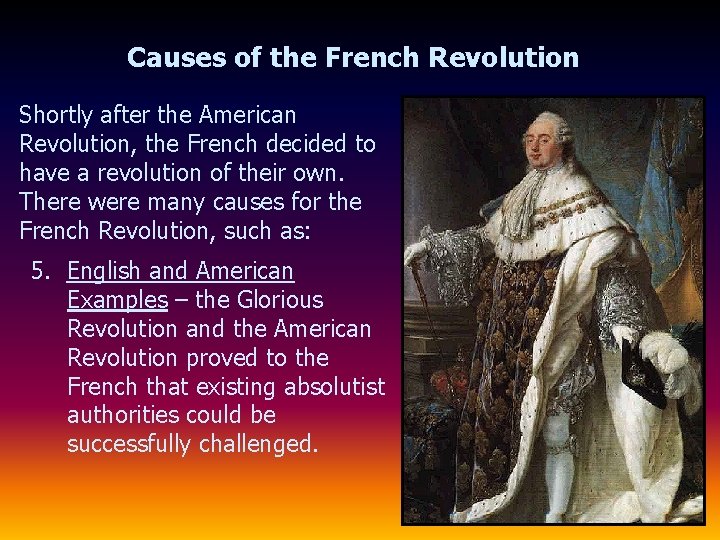 Causes of the French Revolution

Shortly after the American Revolution, the French decided to have a revolution of their own. There were many causes for the French Revolution, such as:

5. English and American Examples – the Glorious Revolution and the American Revolution proved to the French that existing absolutist authorities could be successfully challenged.